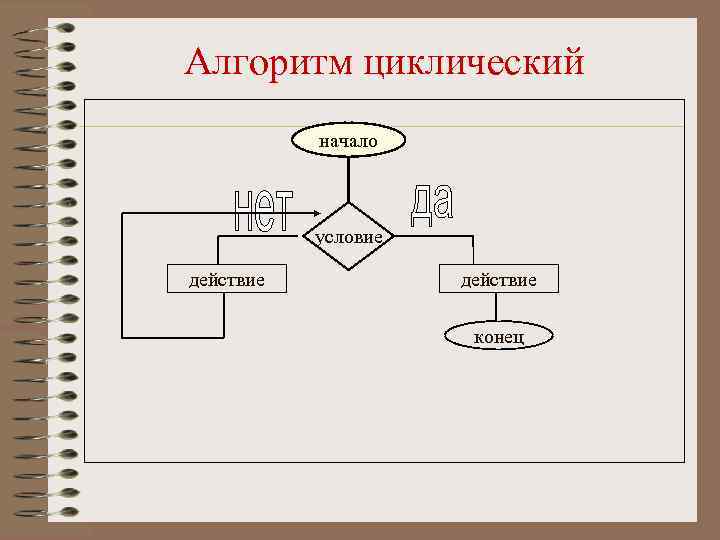 Алгоритм циклический

начало

нет

да

условие

действие

действие

конец